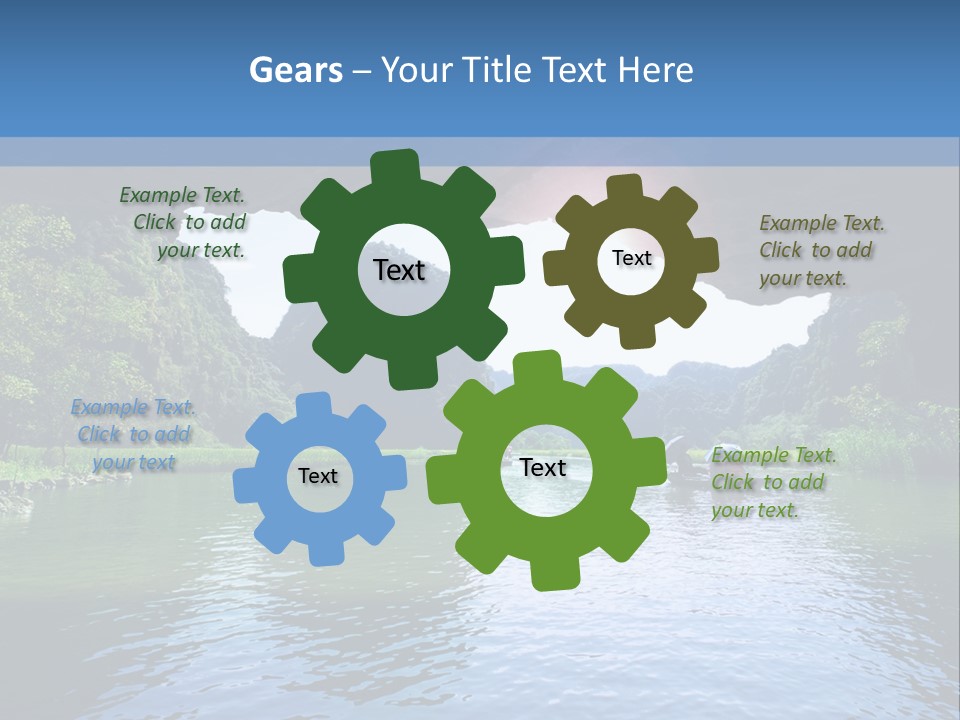 Gears – Your Title Text Here

Example Text. Click to add your text.

Text

Text

Example Text. Click to add your text.

Example Text. Click to add your text

Text

Text

Example Text. Click to add your text.